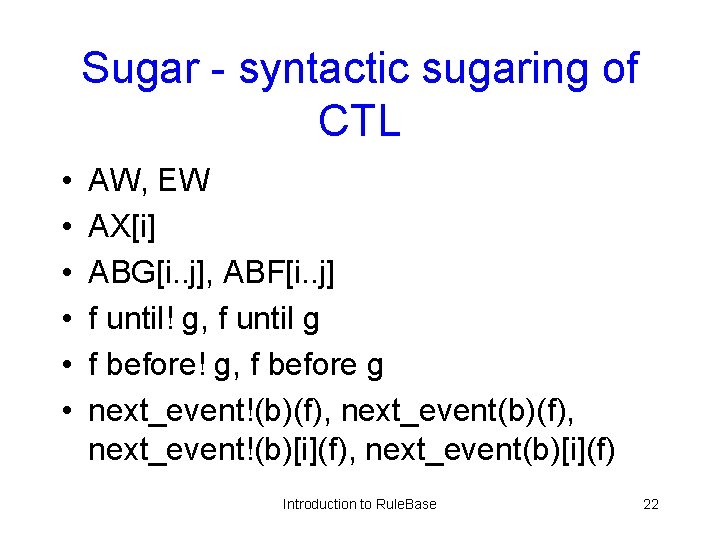 Sugar - syntactic sugaring of CTL

• AW, EW
• AX[i]
• ABG[i..j], ABF[i..j]
• f until! g, f until g
• f before! g, f before g
• next_event!(b)(f), next_event(b)(f), next_event!(b)[i](f), next_event(b)[i](f)

Introduction to RuleBase

22